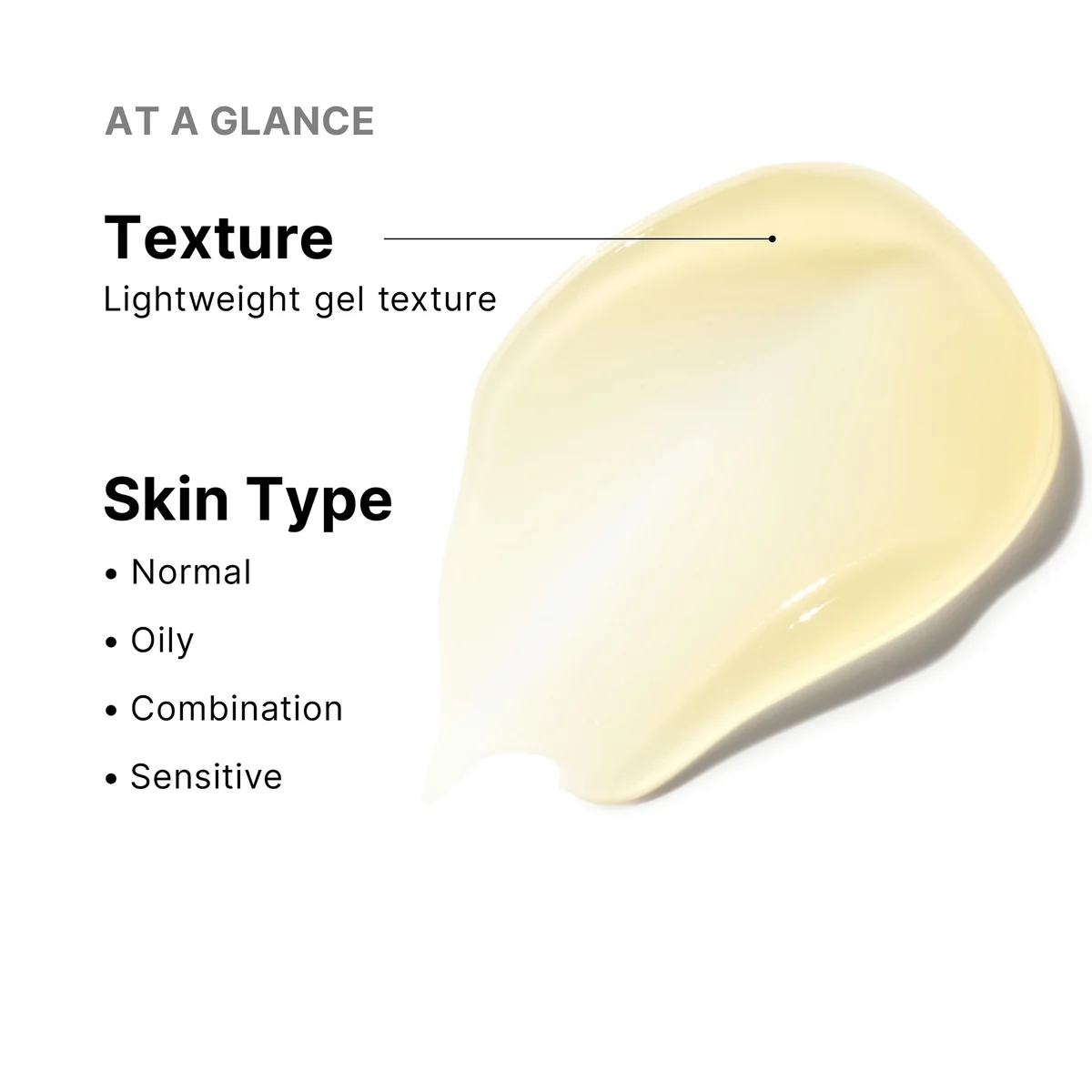 AT A GLANCE

Texture

Lightweight gel texture

Skin Type

• Normal
• Oily
• Combination
• Sensitive